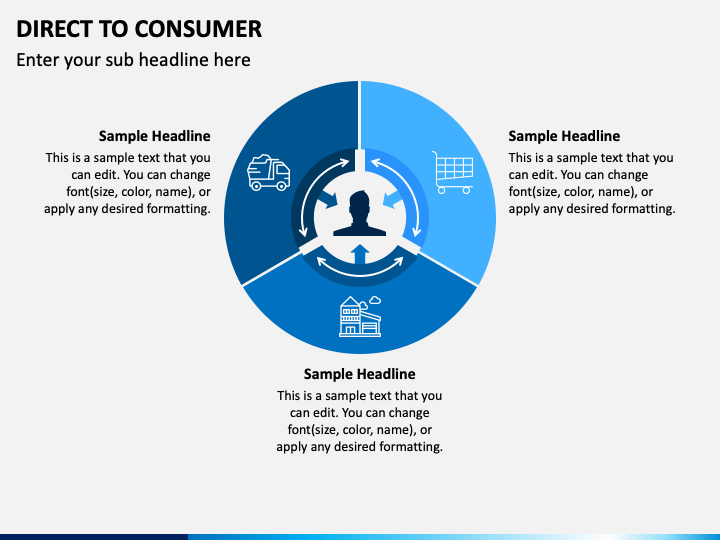 DIRECT TO CONSUMER

Enter your sub headline here

Sample Headline

This is a sample text that you can edit. You can change font(size, color, name), or apply any desired formatting.

Sample Headline

This is a sample text that you can edit. You can change font(size, color, name), or apply any desired formatting.

Sample Headline

This is a sample text that you can edit. You can change font(size, color, name), or apply any desired formatting.